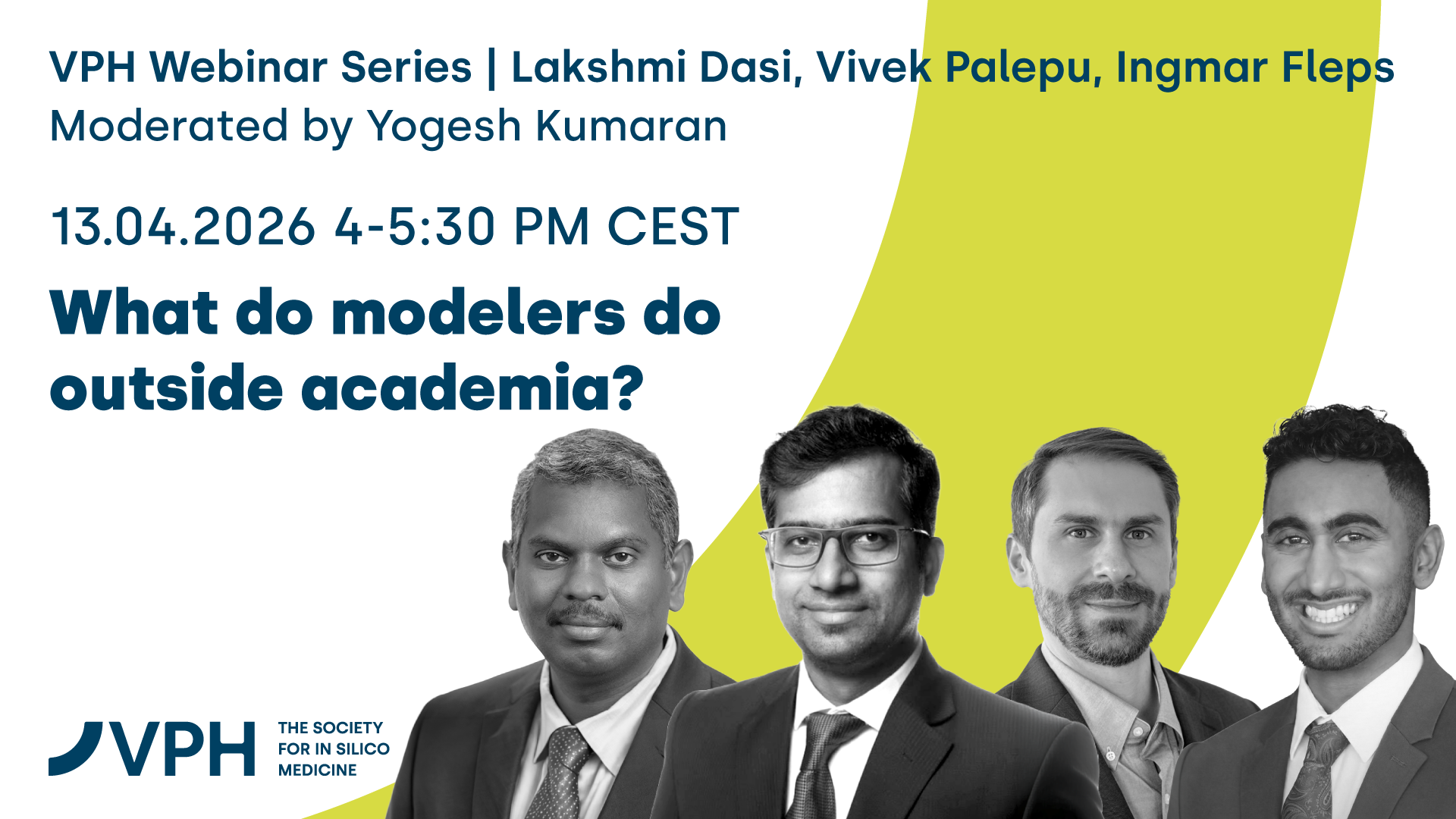 VPH Webinar Series | Lakshmi Dasi, Vivek Palepu, Ingmar Fleps
Moderated by Yogesh Kumaran

13.04.2026 4-5:30 PM CEST

What do modelers do outside academia?

VPH THE SOCIETY FOR IN SILICO MEDICINE